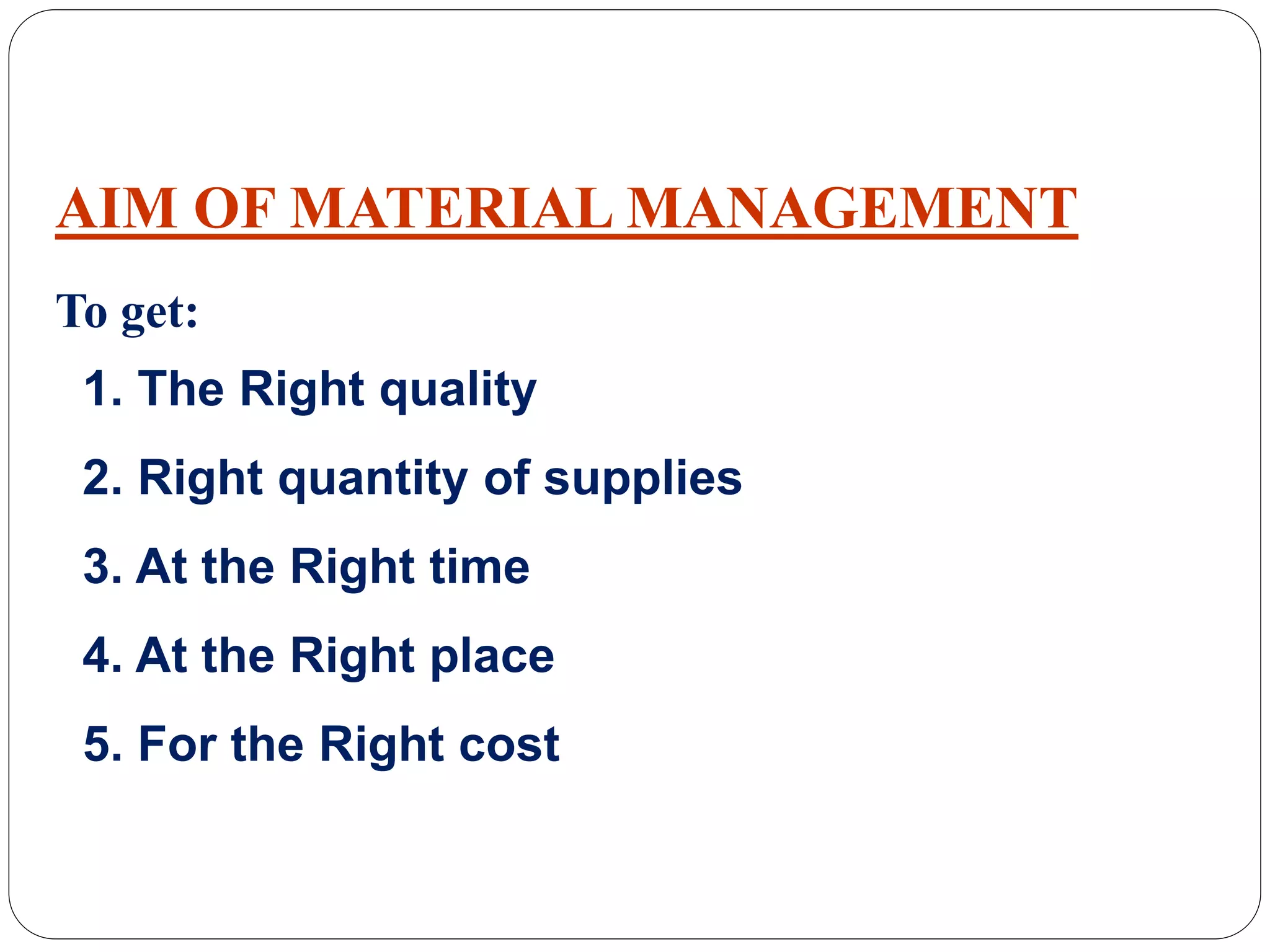 AIM OF MATERIAL MANAGEMENT

To get:

1. The Right quality

2. Right quantity of supplies

3. At the Right time

4. At the Right place

5. For the Right cost